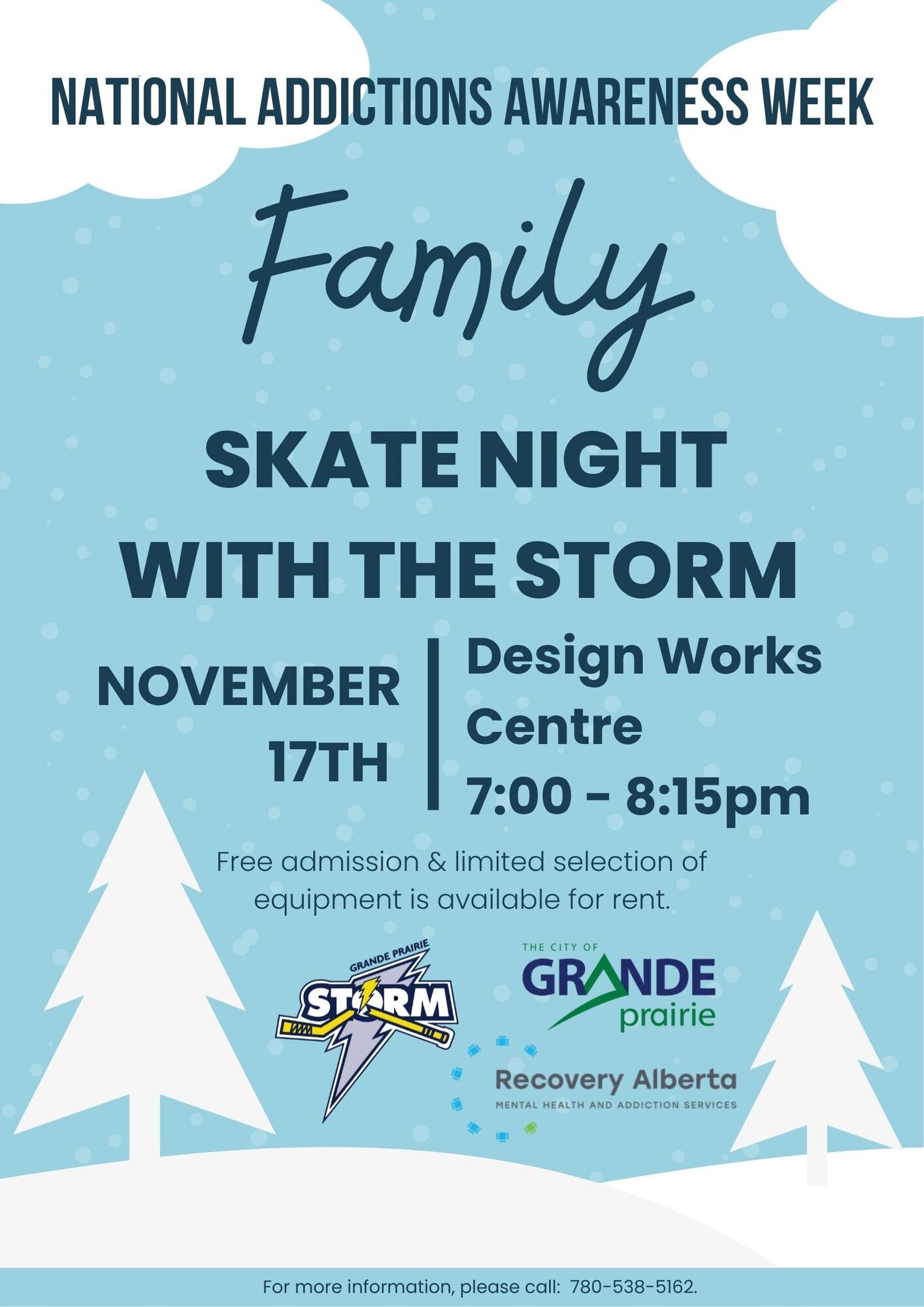 NATIONAL ADDICTIONS AWARENESS WEEK

Family

SKATE NIGHT WITH THE STORM

NOVEMBER 17TH

Design Works Centre
7:00 - 8:15pm

Free admission & limited selection of equipment is available for rent.

GRANDE PRAIRIE
STORM

THE CITY OF
GRANDE
prairie

Recovery Alberta
MENTAL HEALTH AND ADDICTION SERVICES

For more information, please call: 780-538-5162.